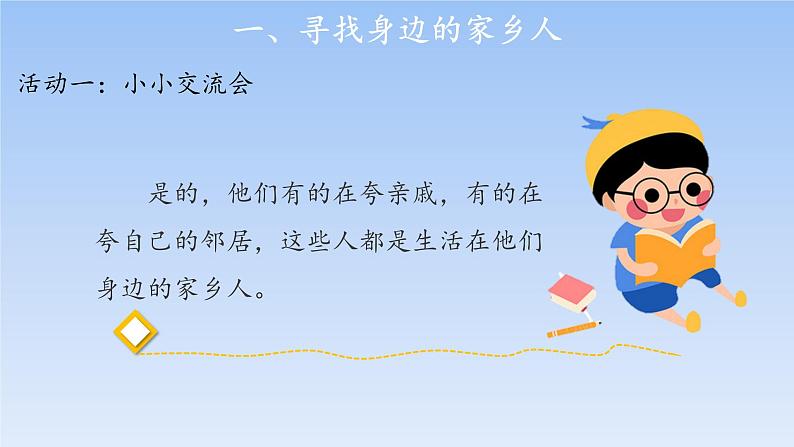 一、寻找身边的家乡人

活动一：小小交流会

是的，他们有的在夸亲戚，有的在夸自己的邻居，这些人都是生活在他们身边的家乡人。